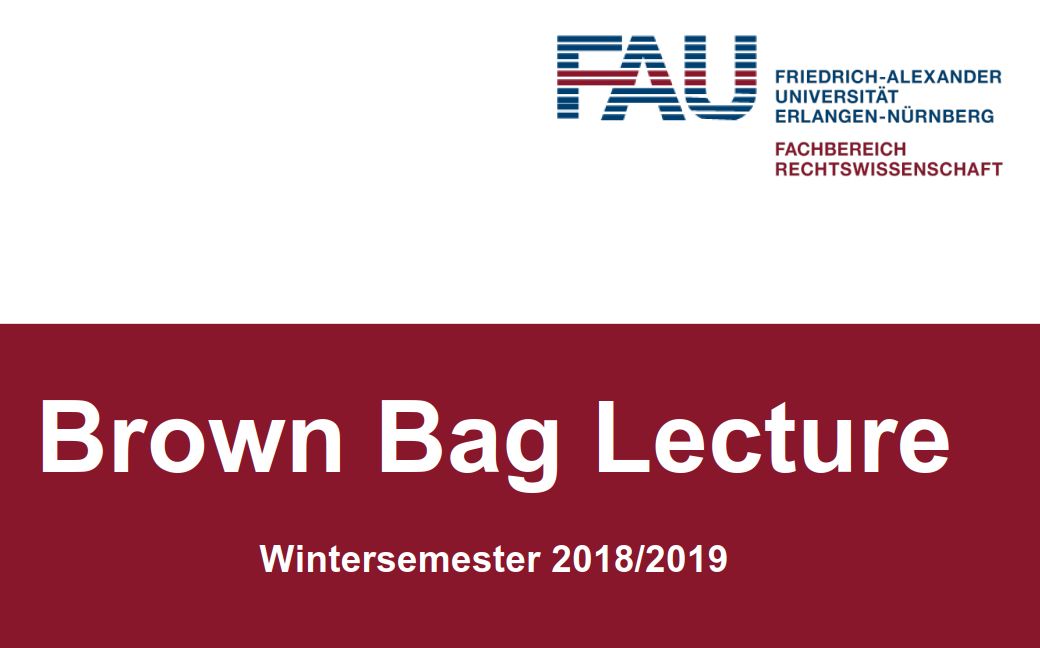 FAU

FRIEDRICH-ALEXANDER
UNIVERSITÄT
ERLANGEN-NÜRNBERG

FACHBEREICH
RECHTSWISSENSCHAFT

Brown Bag Lecture

Wintersemester 2018/2019